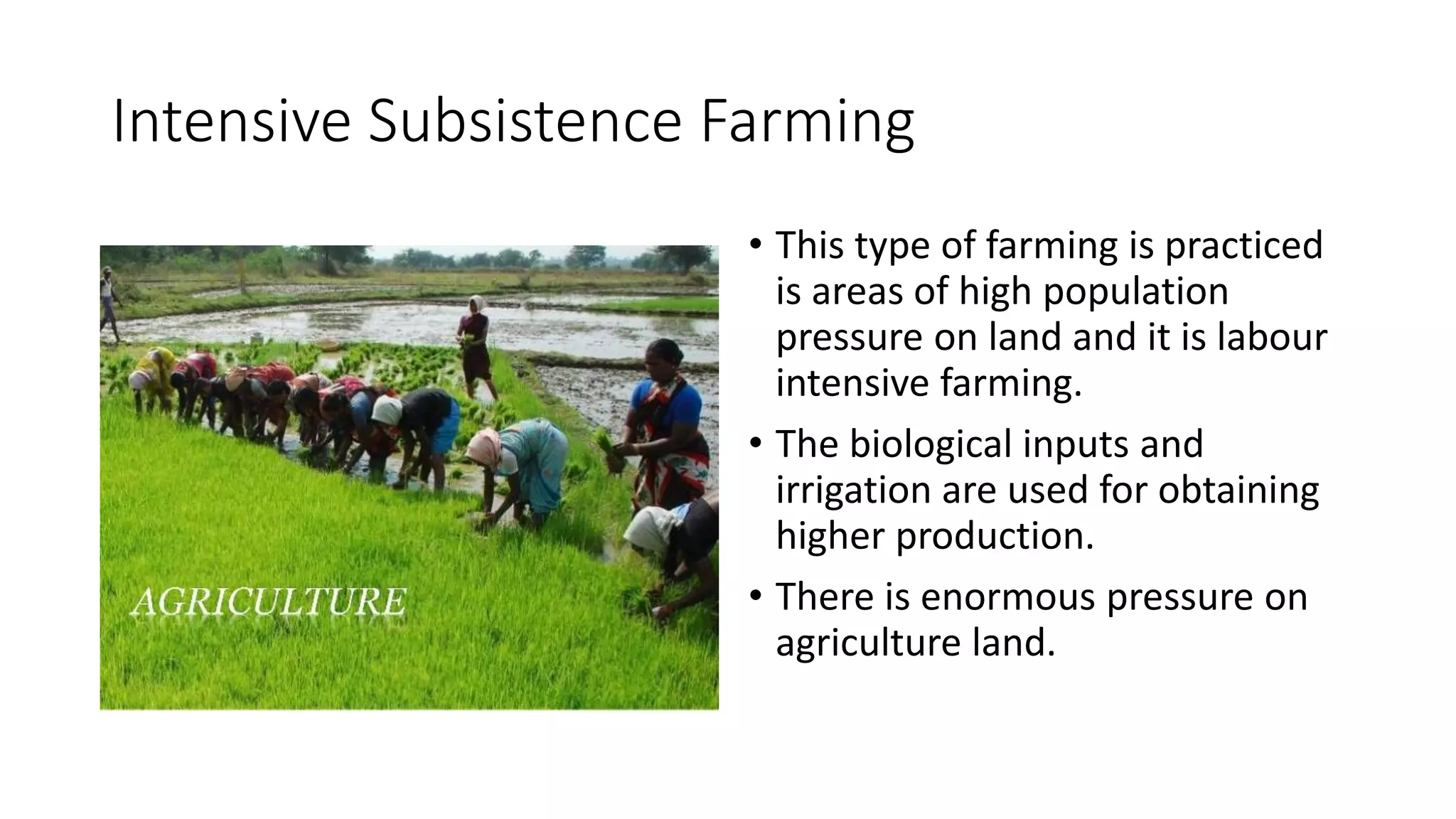 Intensive Subsistence Farming

AGRICULTURE

• This type of farming is practiced is areas of high population pressure on land and it is labour intensive farming.

• The biological inputs and irrigation are used for obtaining higher production.

• There is enormous pressure on agriculture land.